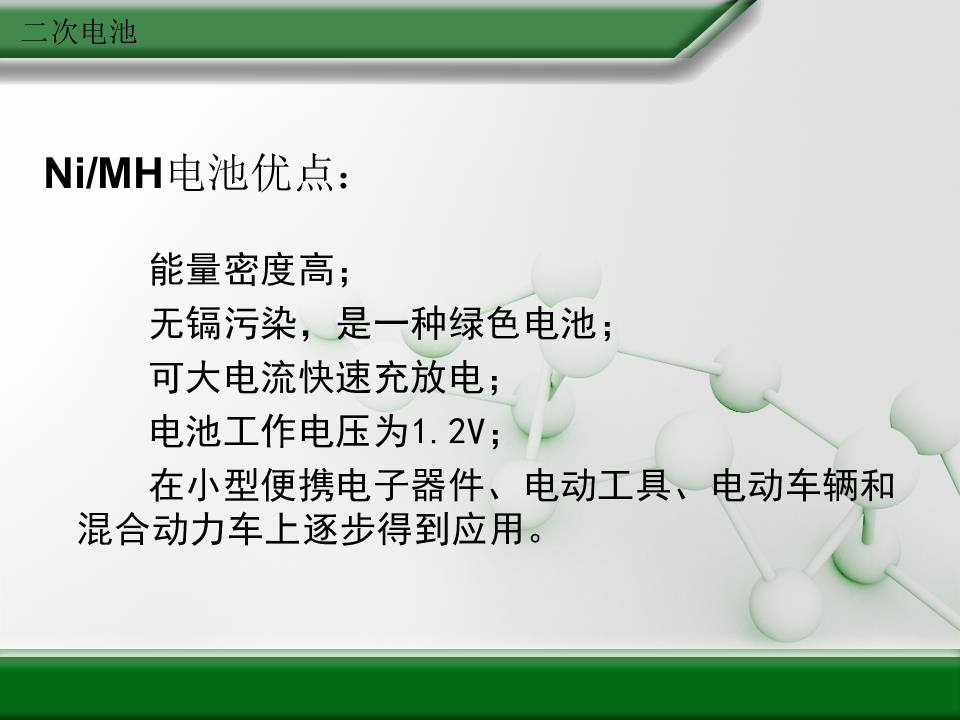 二次电池

Ni/MH电池优点：

能量密度高；

无镉污染，是一种绿色电池；

可大电流快速充放电；

电池工作电压为1.2V；

在小型便携电子器件、电动工具、电动车辆和混合动力车上逐步得到应用。